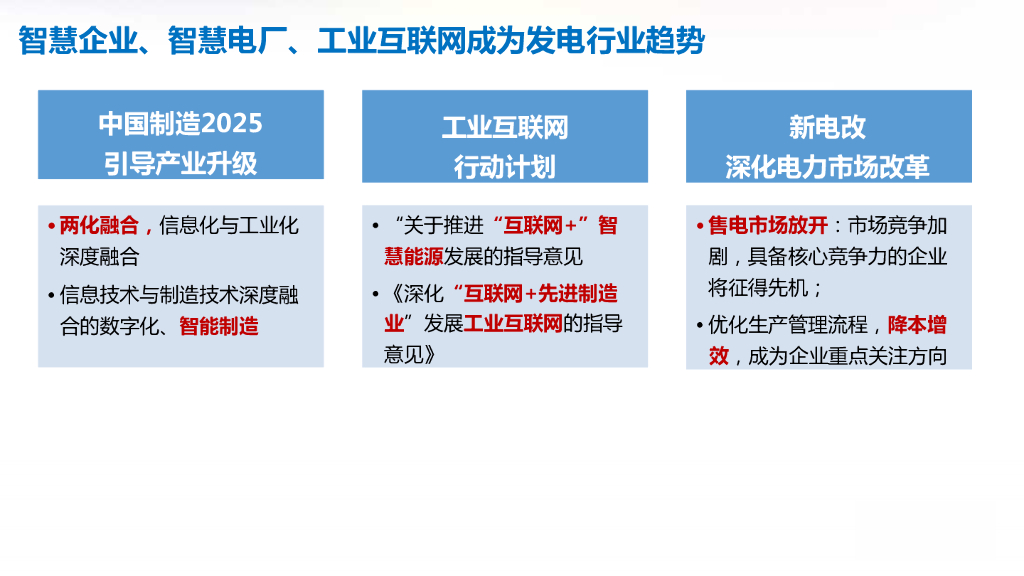 智慧企业、智慧电厂、工业互联网成为发电行业趋势

中国制造2025
引导产业升级

• 两化融合，信息化与工业化深度融合
• 信息技术与制造技术深度融合的数字化、智能制造

工业互联网
行动计划

• “关于推进“互联网+”智慧能源发展的指导意见
• 《深化“互联网+先进制造业”发展工业互联网的指导意见》

新电改
深化电力市场改革

• 售电市场放开：市场竞争加剧，具备核心竞争力的企业将征得先机；
• 优化生产管理流程，降本增效，成为企业重点关注方向